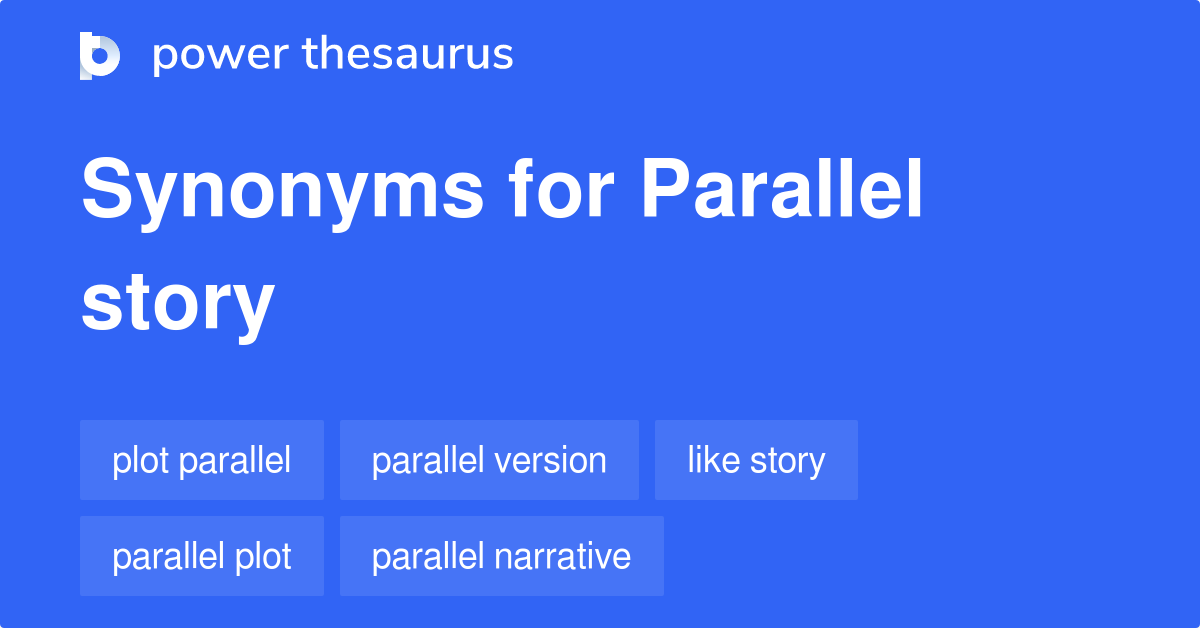 power thesaurus

Synonyms for Parallel story

plot parallel
parallel version
like story
parallel plot
parallel narrative